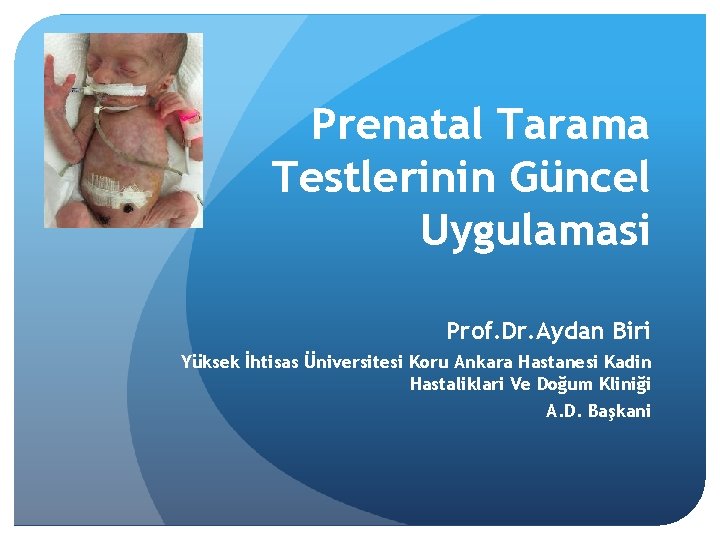 Prenatal Tarama Testlerinin Güncel Uygulamasi

Prof.Dr.Aydan Biri

Yüksek İhtisas Üniversitesi Koru Ankara Hastanesi Kadin Hastaliklari Ve Doğum Kliniği

A.D. Başkani